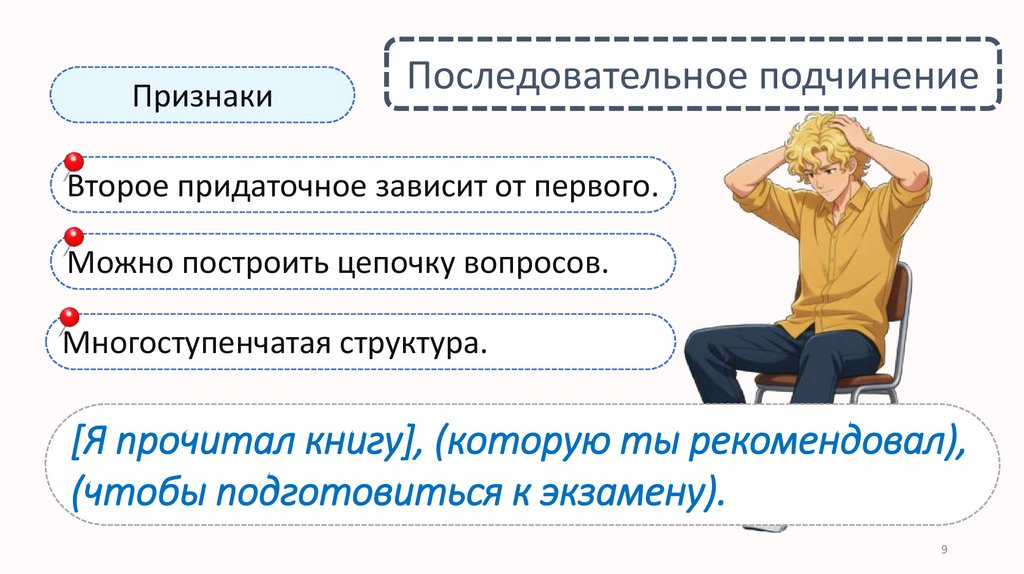 Последовательное подчинение

Признаки

Второе придаточное зависит от первого.

Можно построить цепочку вопросов.

Многоступенчатая структура.

[Я прочитал книгу], (которую ты рекомендовал), (чтобы подготовиться к экзамену).

9